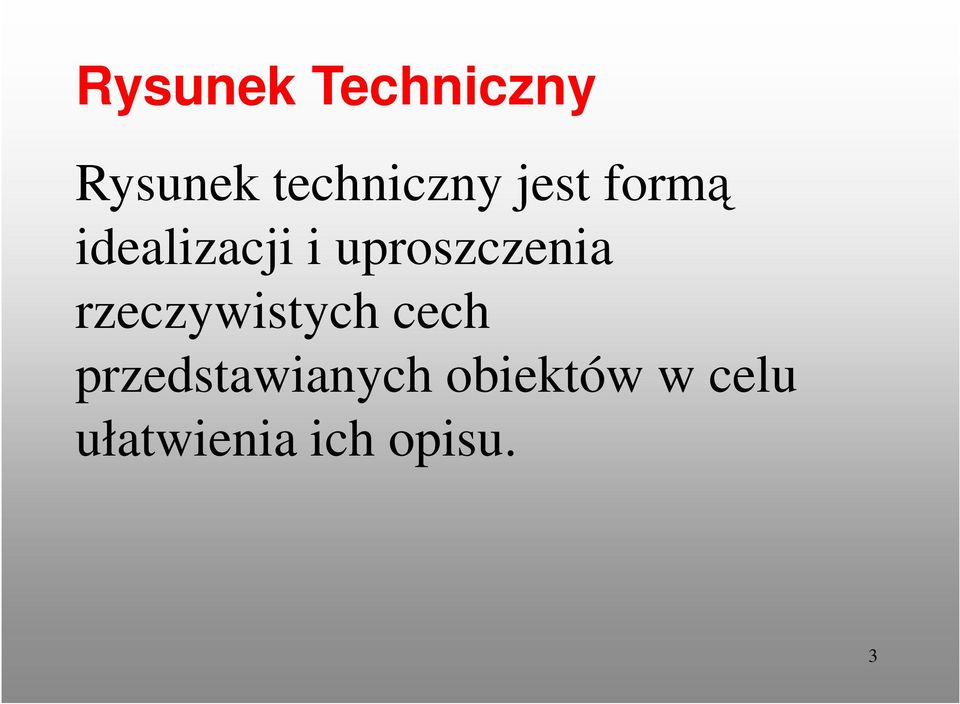 Rysunek Techniczny

Rysunek techniczny jest formą idealizacji i uproszczenia rzeczywistych cech przedstawianych obiektów w celu ułatwienia ich opisu.

3